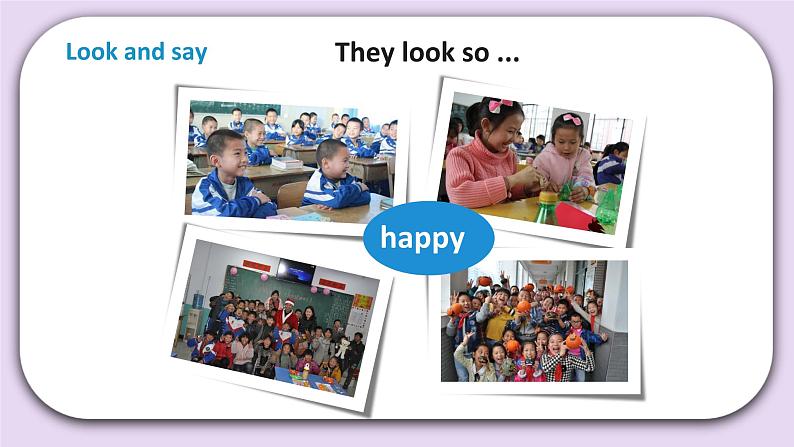 Look and say

They look so ...

happy